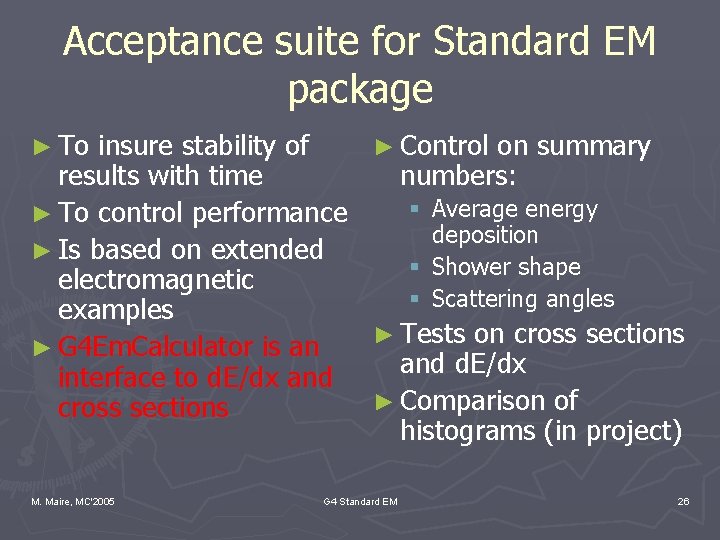 Acceptance suite for Standard EM package

► To insure stability of results with time
► To control performance
► Is based on extended electromagnetic examples
► G4EmCalculator is an interface to dE/dx and cross sections

► Control on summary numbers:
▪ Average energy deposition
▪ Shower shape
▪ Scattering angles
► Tests on cross sections and dE/dx
► Comparison of histograms (in project)

M. Maire, MC'2005
G4 Standard EM
26